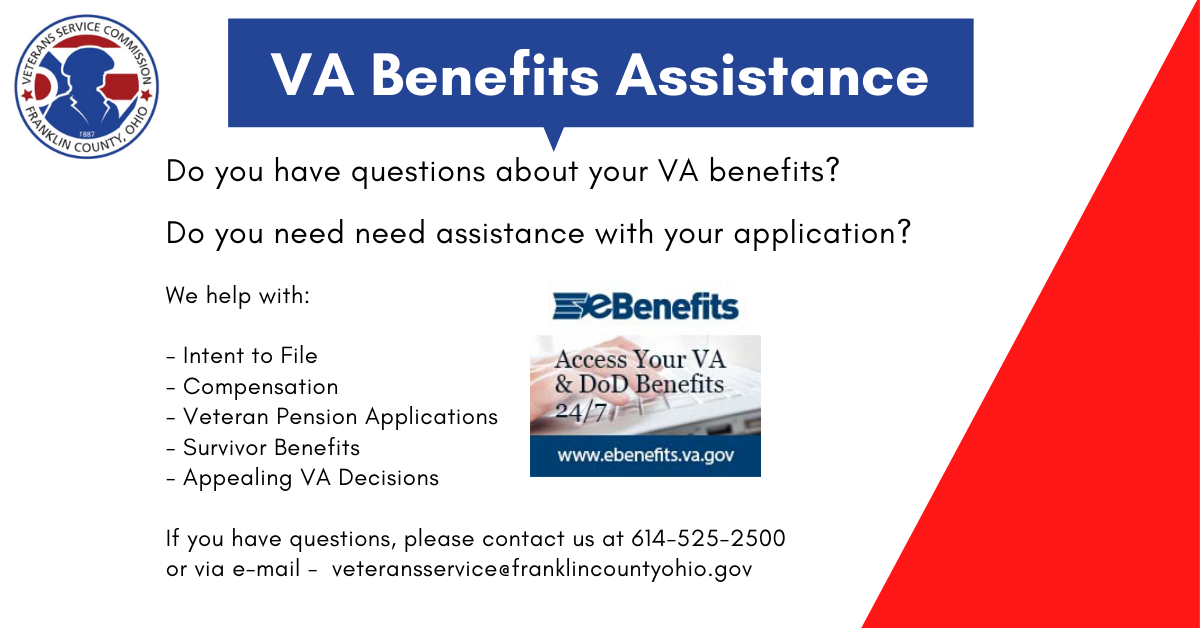 VETERANS SERVICE COMMISSION
1887
FRANKLIN COUNTY, OHIO

VA Benefits Assistance

Do you have questions about your VA benefits?

Do you need need assistance with your application?

We help with:

- Intent to File
- Compensation
- Veteran Pension Applications
- Survivor Benefits
- Appealing VA Decisions

eBenefits

Access Your VA & DoD Benefits 24/7

www.ebenefits.va.gov

If you have questions, please contact us at 614-525-2500 or via e-mail - veteransservice@franklincountyohio.gov